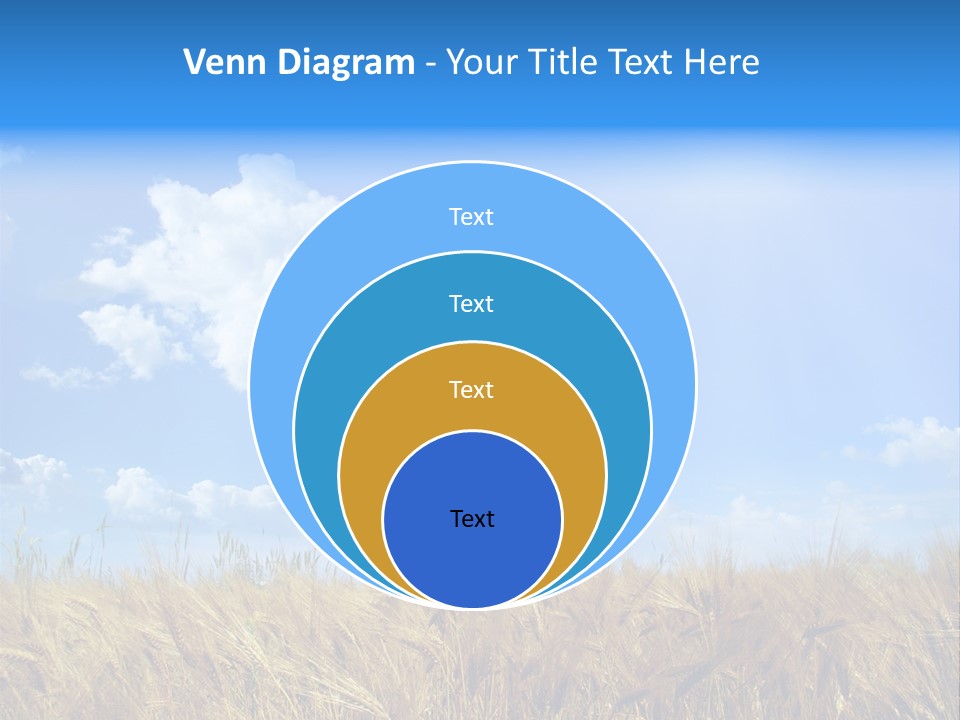 Venn Diagram - Your Title Text Here

Text

Text

Text

Text